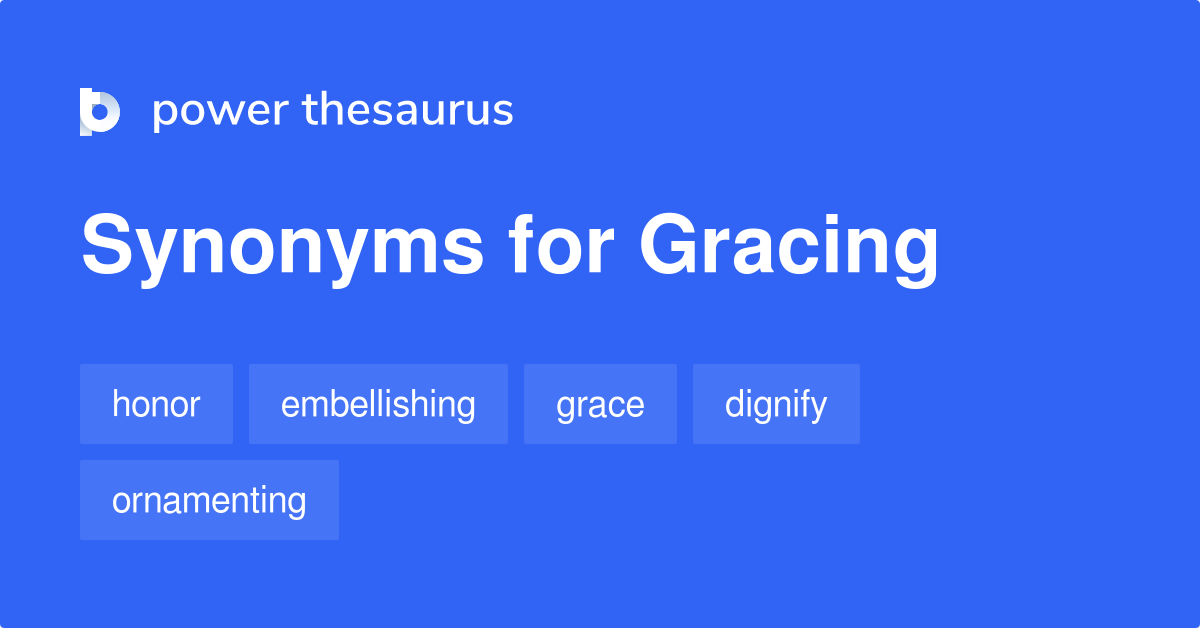 power thesaurus

Synonyms for Gracing

honor
embellishing
grace
dignify
ornamenting